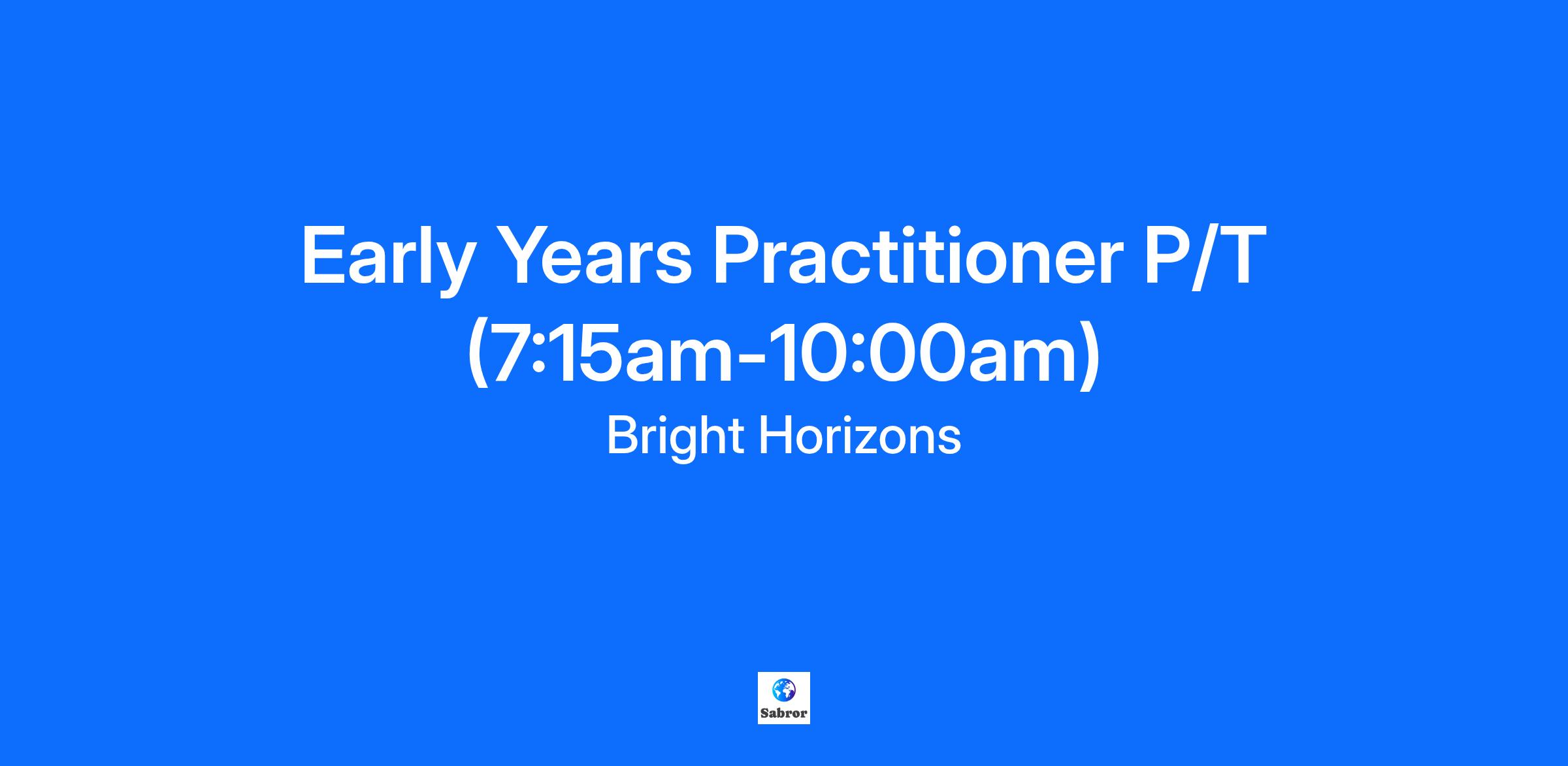 Early Years Practitioner P/T (7:15am-10:00am)

Bright Horizons

Sabror